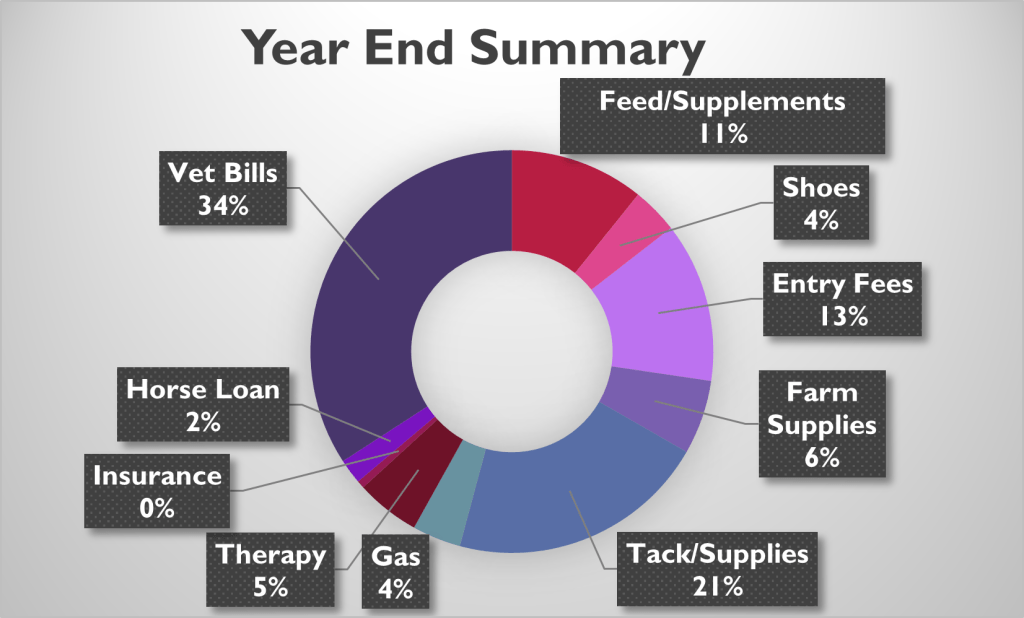 Year End Summary

Feed/Supplements
11%

Shoes
4%

Entry Fees
13%

Farm Supplies
6%

Tack/Supplies
21%

Gas
4%

Therapy
5%

Insurance
0%

Horse Loan
2%

Vet Bills
34%